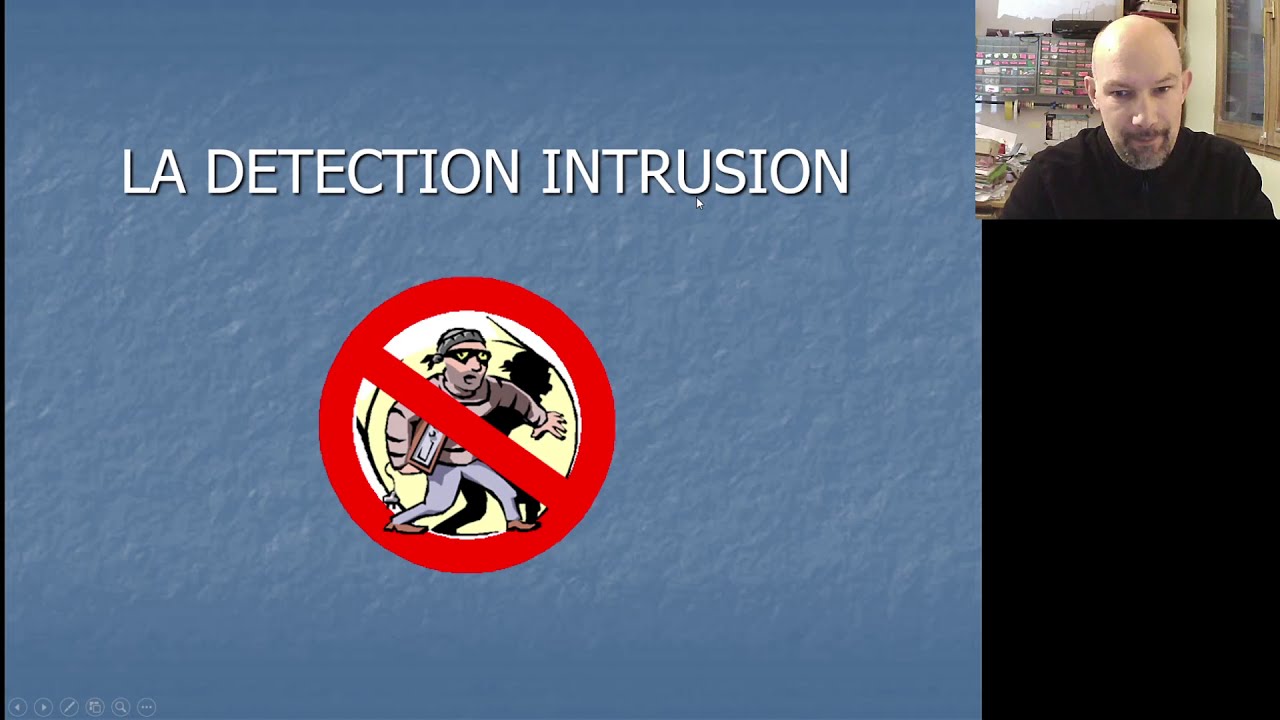 LA DETECTION INTRUSION